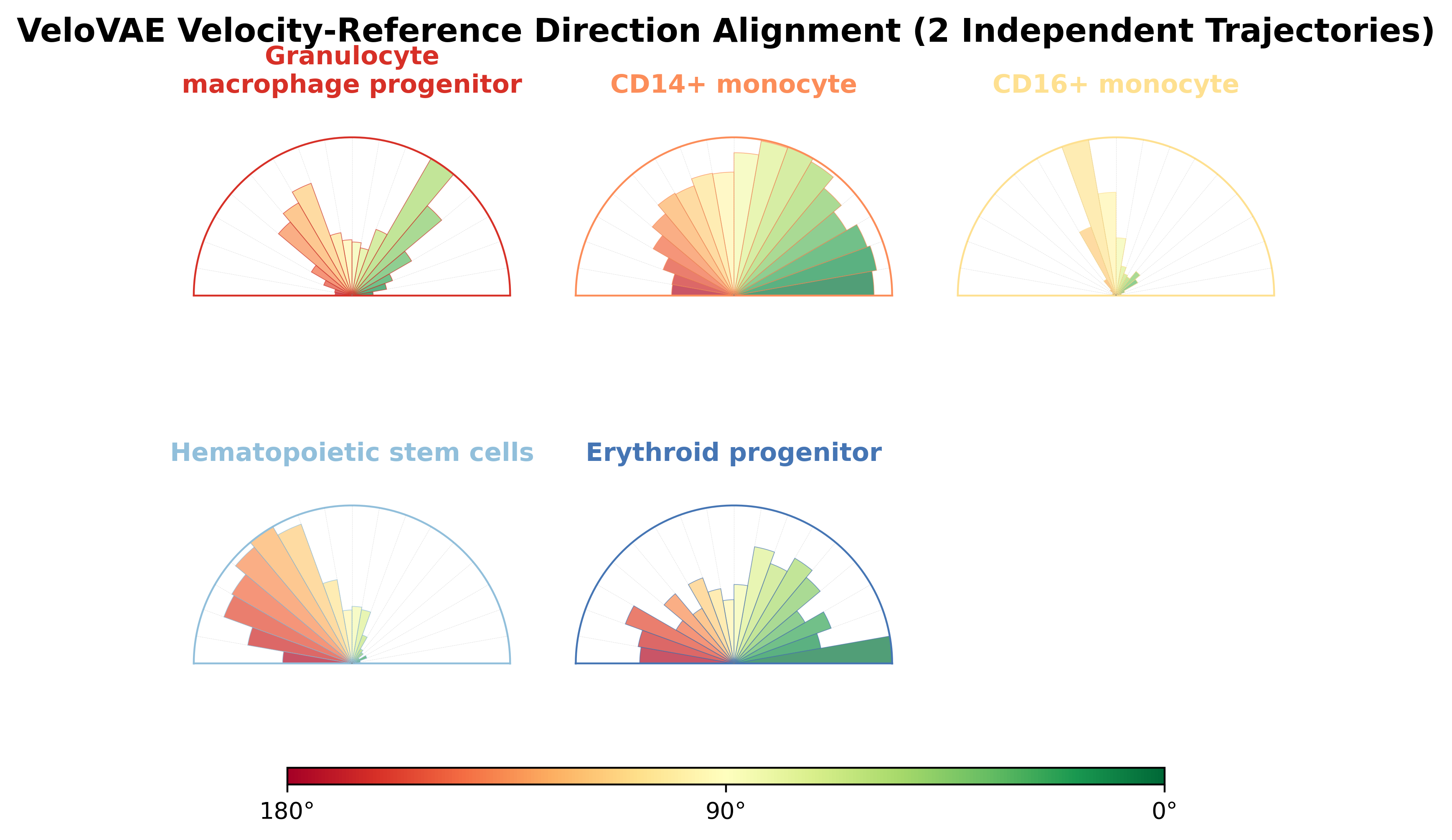 VeloVAE Velocity-Reference Direction Alignment (2 Independent Trajectories)

Granulocyte macrophage progenitor

CD14+ monocyte

CD16+ monocyte

Hematopoietic stem cells

Erythroid progenitor

180°

90°

0°